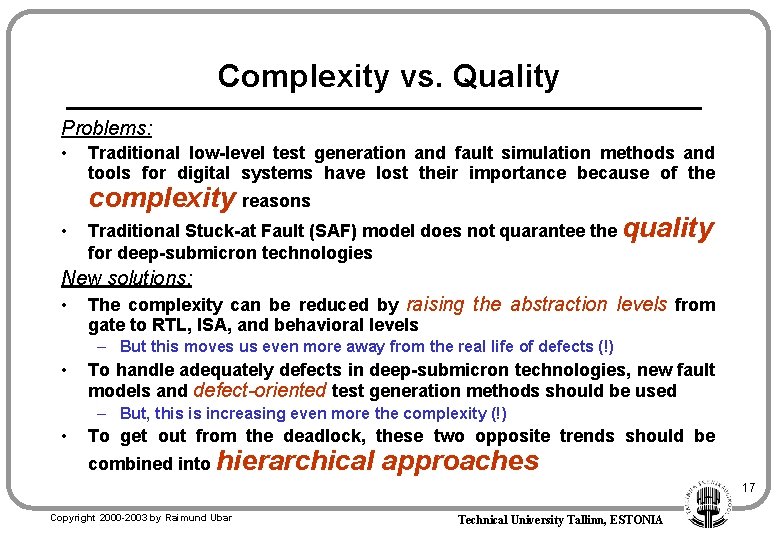 Complexity vs. Quality

Problems:

• Traditional low-level test generation and fault simulation methods and tools for digital systems have lost their importance because of the complexity reasons

• Traditional Stuck-at Fault (SAF) model does not quarantee the quality for deep-submicron technologies

New solutions:

• The complexity can be reduced by raising the abstraction levels from gate to RTL, ISA, and behavioral levels

– But this moves us even more away from the real life of defects (!)

• To handle adequately defects in deep-submicron technologies, new fault models and defect-oriented test generation methods should be used

– But, this is increasing even more the complexity (!)

• To get out from the deadlock, these two opposite trends should be combined into hierarchical approaches

17

Copyright 2000-2003 by Raimund Ubar

Technical University Tallinn, ESTONIA